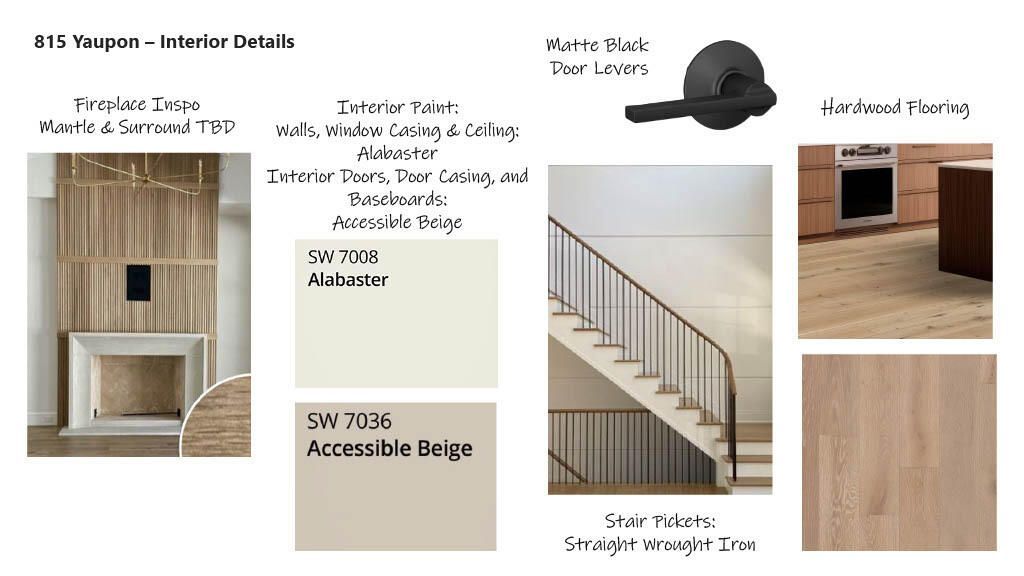 815 Yaupon – Interior Details

Fireplace Inspo
Mantle & Surround TBD

Interior Paint:
Walls, Window Casing & Ceiling:
Alabaster
Interior Doors, Door Casing, and Baseboards:
Accessible Beige

SW 7008
Alabaster

SW 7036
Accessible Beige

Matte Black
Door Levers

Stair Pickets:
Straight Wrought Iron

Hardwood Flooring